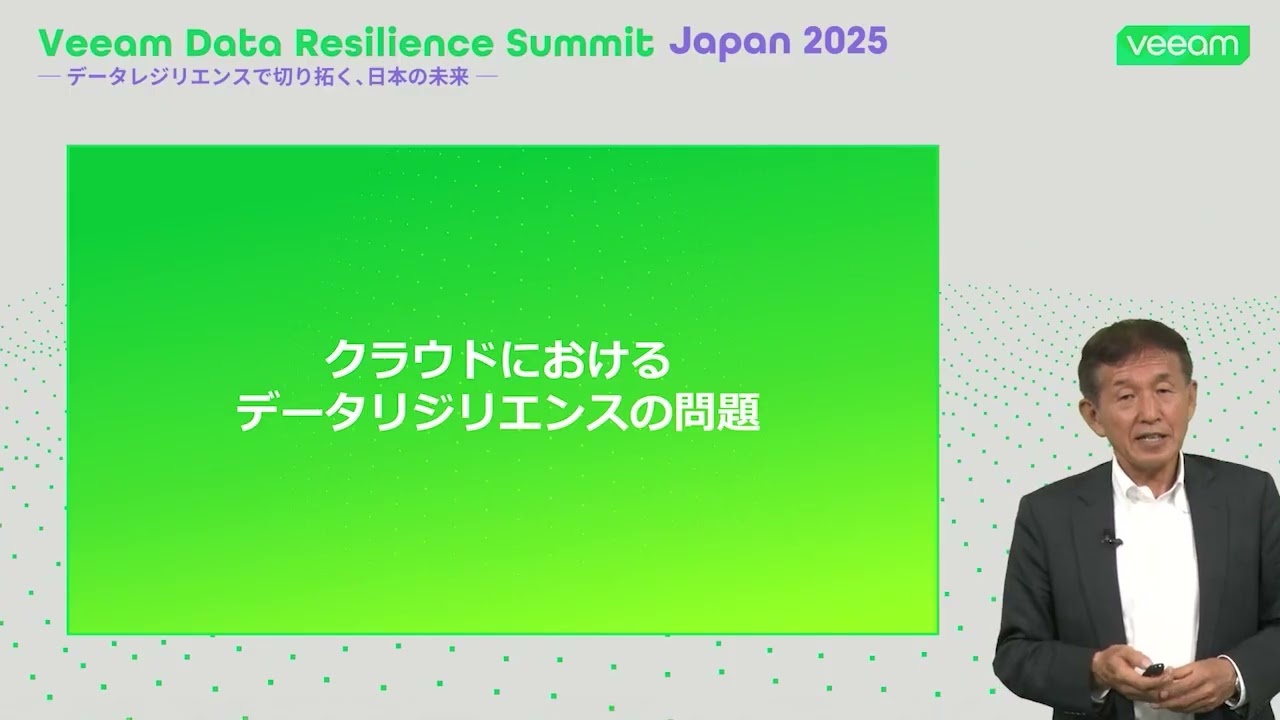 Veeam Data Resilience Summit Japan 2025
— データレジリエンスで切り拓く、日本の未来 —

veeam

クラウドにおける
データリジリエンスの問題